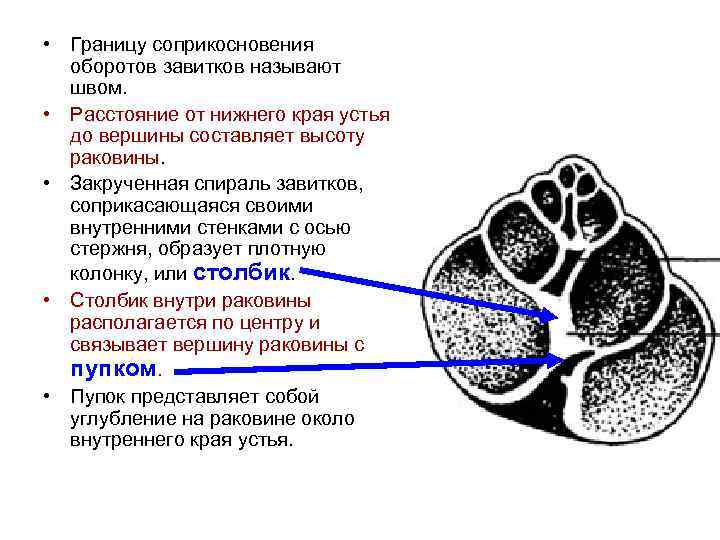 • Границу соприкосновения оборотов завитков называют швом.

• Расстояние от нижнего края устья до вершины составляет высоту раковины.

• Закрученная спираль завитков, соприкасающаяся своими внутренними стенками с осью стержня, образует плотную колонку, или столбик.

• Столбик внутри раковины располагается по центру и связывает вершину раковины с пупком.

• Пупок представляет собой углубление на раковине около внутреннего края устья.